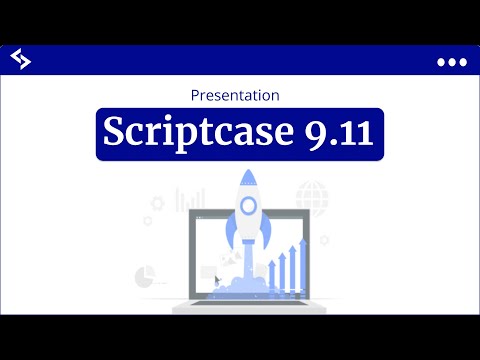 Presentation

Scriptcase 9.11